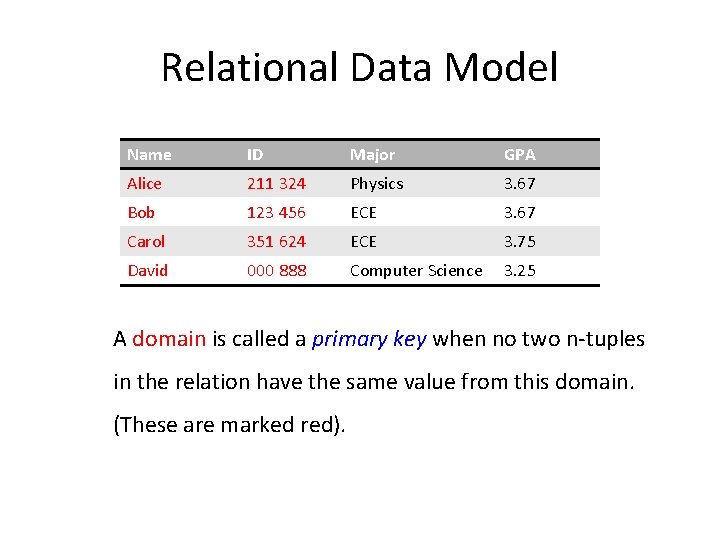 Relational Data Model

| Name | ID | Major | GPA |
|---|---|---|---|
| Alice | 211 324 | Physics | 3.67 |
| Bob | 123 456 | ECE | 3.67 |
| Carol | 351 624 | ECE | 3.75 |
| David | 000 888 | Computer Science | 3.25 |

A domain is called a primary key when no two n-tuples in the relation have the same value from this domain. (These are marked red).